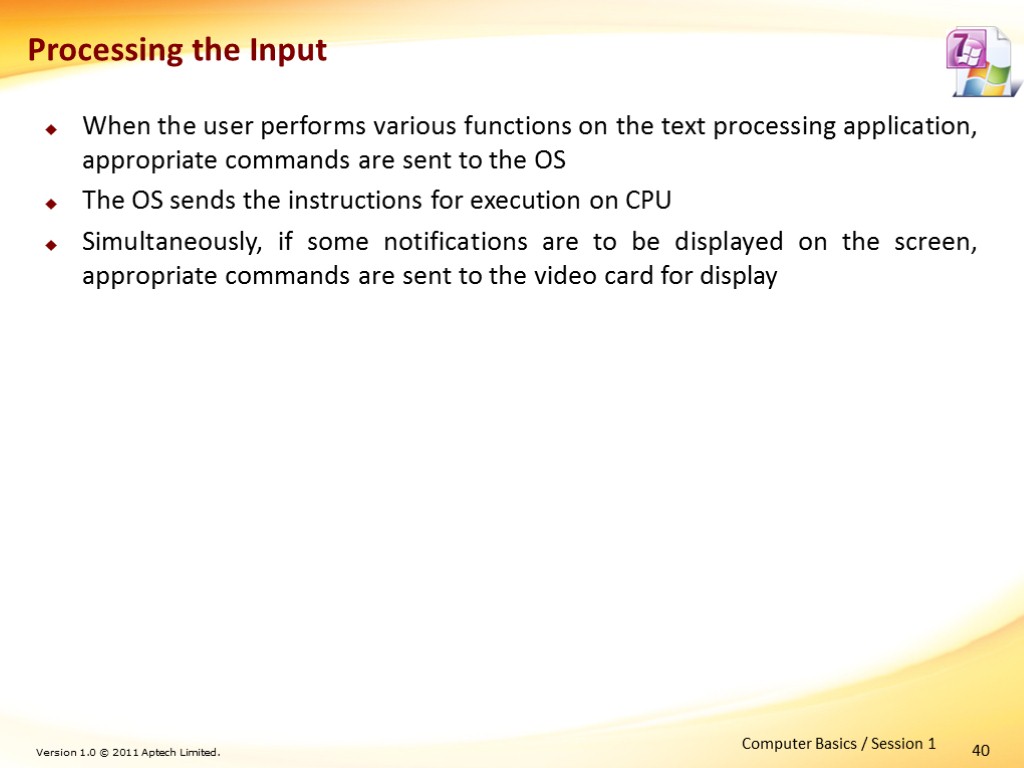 Processing the Input

When the user performs various functions on the text processing application, appropriate commands are sent to the OS

The OS sends the instructions for execution on CPU

Simultaneously, if some notifications are to be displayed on the screen, appropriate commands are sent to the video card for display

Version 1.0 © 2011 Aptech Limited.

Computer Basics / Session 1

40